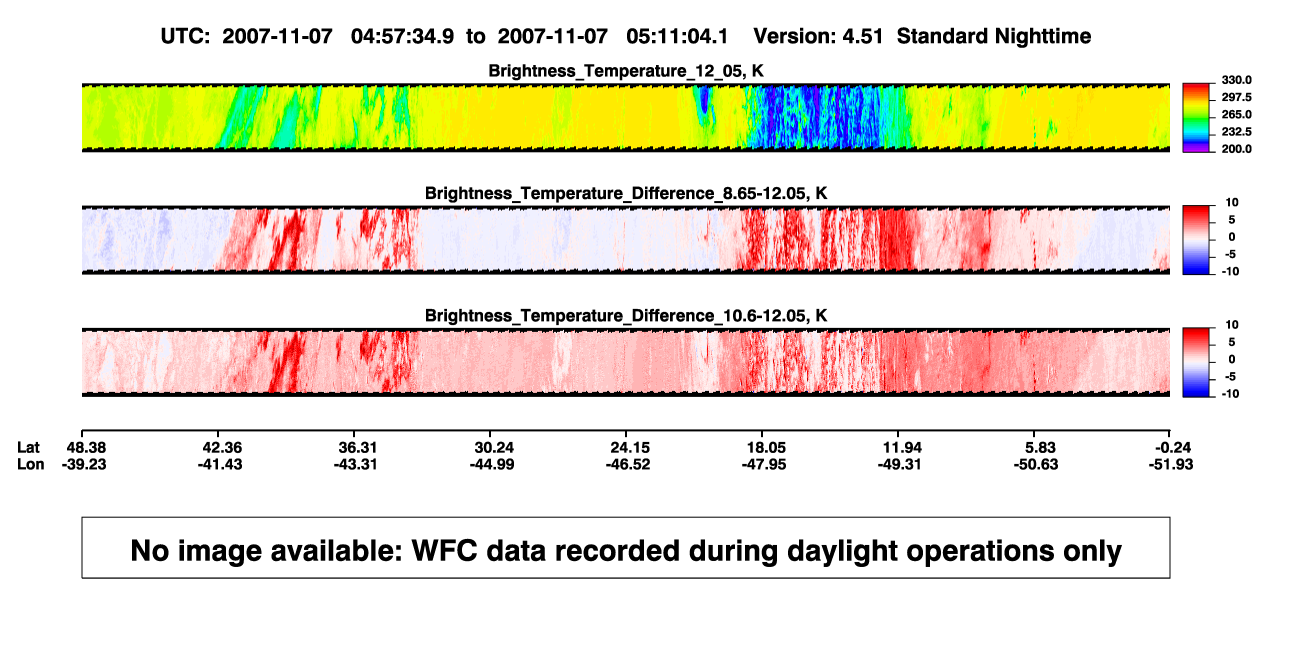 UTC: 2007-11-07 04:57:34.9 to 2007-11-07 05:11:04.1 Version: 4.51 Standard Nighttime

Brightness_Temperature_12_05, K

330.0
297.5
265.0
232.5
200.0

Brightness_Temperature_Difference_8.65-12.05, K

10
5
0
-5
-10

Brightness_Temperature_Difference_10.6-12.05, K

10
5
0
-5
-10

| Lat | 48.38 | 42.36 | 36.31 | 30.24 | 24.15 | 18.05 | 11.94 | 5.83 | -0.24 |
|---|---|---|---|---|---|---|---|---|---|
| Lon | -39.23 | -41.43 | -43.31 | -44.99 | -46.52 | -47.95 | -49.31 | -50.63 | -51.93 |

No image available: WFC data recorded during daylight operations only